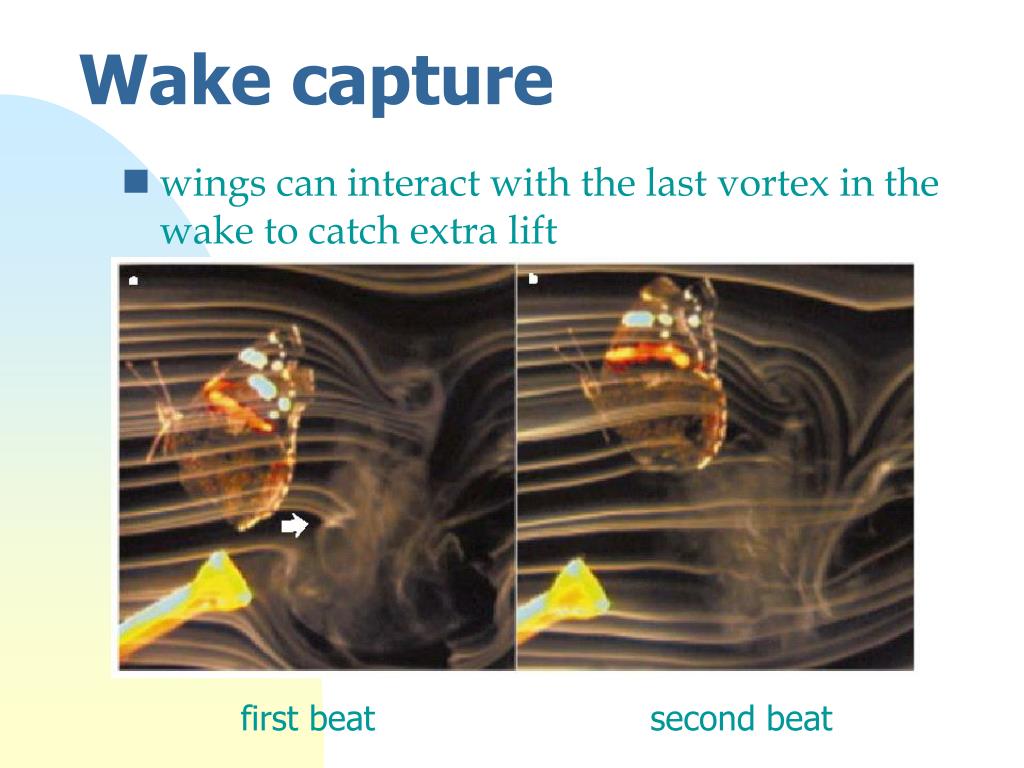 Wake capture

wings can interact with the last vortex in the wake to catch extra lift

first beat

second beat